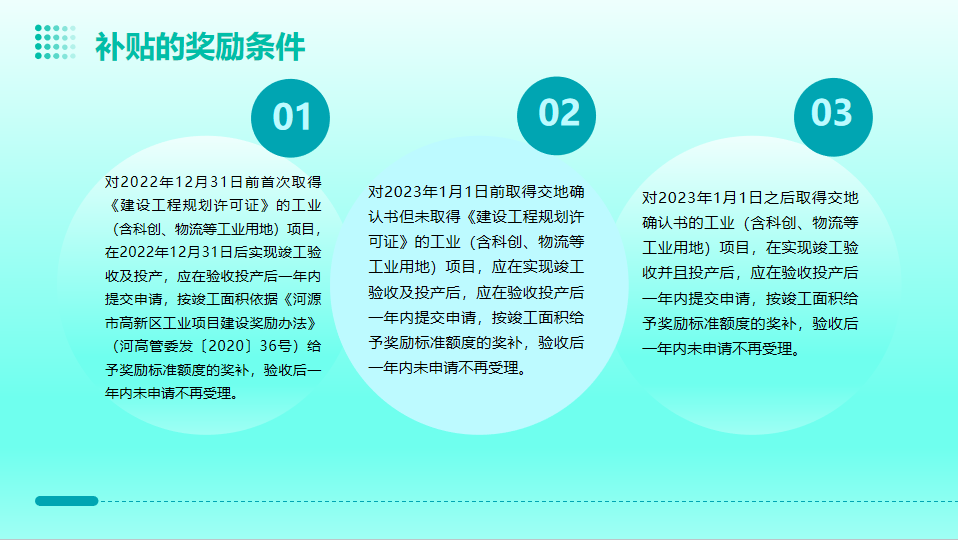 补贴的奖励条件

01

对2022年12月31日前首次取得《建设工程规划许可证》的工业（含科创、物流等工业用地）项目，在2022年12月31日后实现竣工验收及投产，应在验收投产后一年内提交申请，按竣工面积依据《河源市高新区工业项目建设奖励办法》（河高管委发〔2020〕36号）给予奖励标准额度的奖补，验收后一年内未申请不再受理。

02

对2023年1月1日前取得交地确认书但未取得《建设工程规划许可证》的工业（含科创、物流等工业用地）项目，应在实现竣工验收及投产后，应在验收投产后一年内提交申请，按竣工面积给予奖励标准额度的奖补，验收后一年内未申请不再受理。

03

对2023年1月1日之后取得交地确认书的工业（含科创、物流等工业用地）项目，在实现竣工验收并且投产后，应在验收投产后一年内提交申请，按竣工面积给予奖励标准额度的奖补，验收后一年内未申请不再受理。